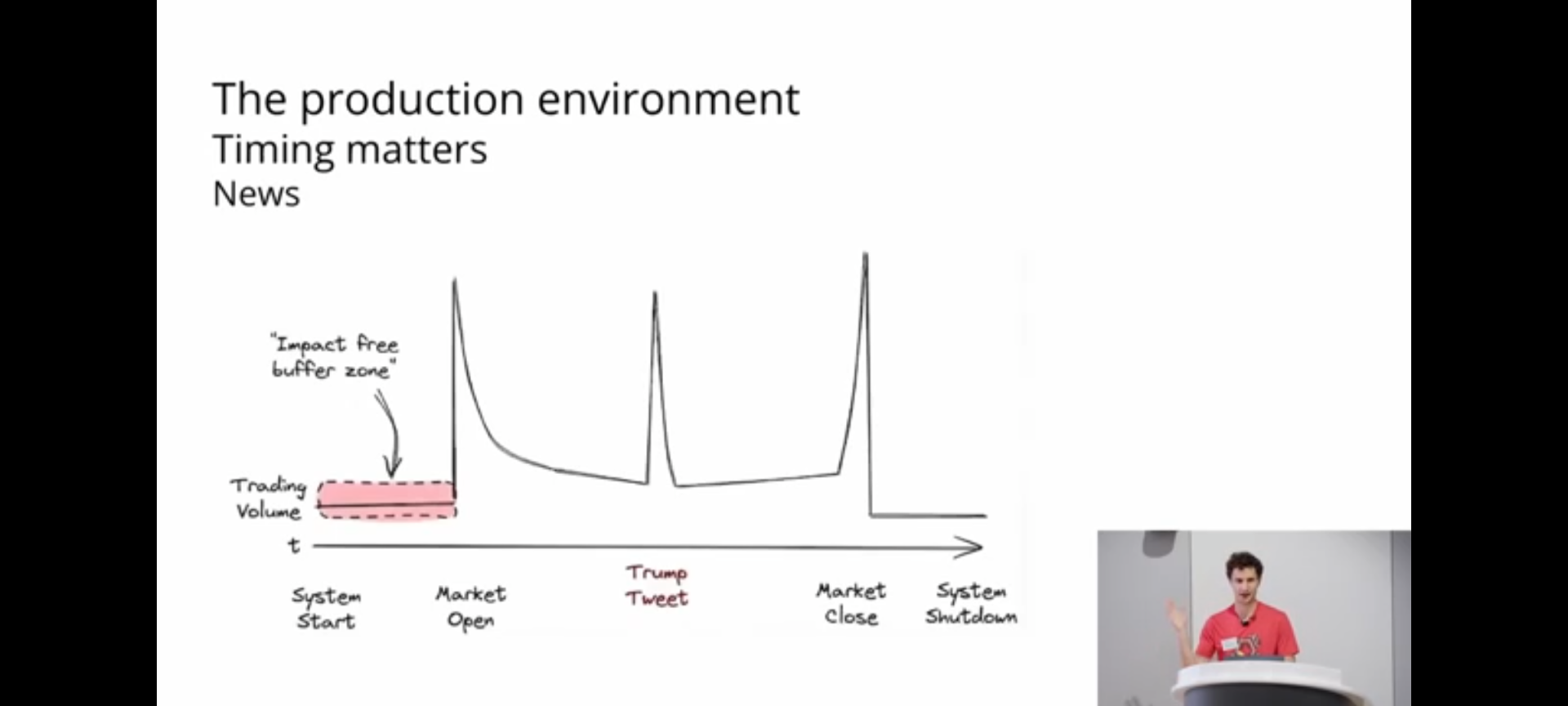 The production environment
Timing matters
News

"Impact free buffer zone"

Trading Volume

t

System Start

Market Open

Trump Tweet

Market Close

System Shutdown